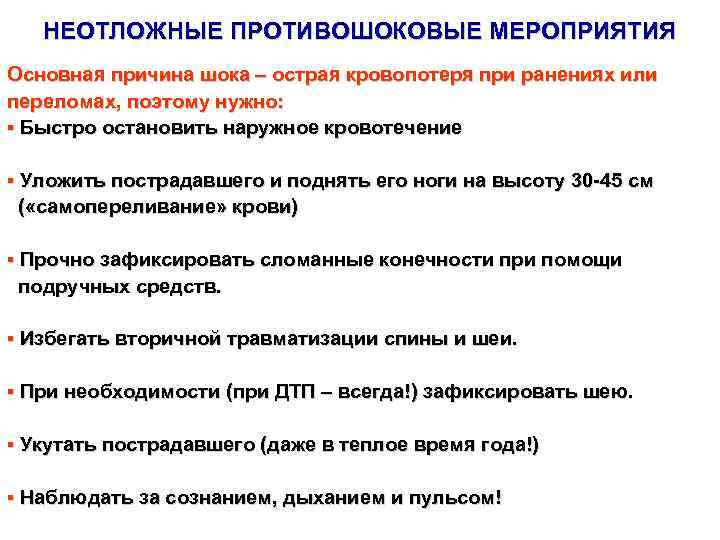 НЕОТЛОЖНЫЕ ПРОТИВОШОКОВЫЕ МЕРОПРИЯТИЯ

Основная причина шока – острая кровопотеря при ранениях или переломах, поэтому нужно:

▪ Быстро остановить наружное кровотечение

▪ Уложить пострадавшего и поднять его ноги на высоту 30-45 см («самопереливание» крови)

▪ Прочно зафиксировать сломанные конечности при помощи подручных средств.

▪ Избегать вторичной травматизации спины и шеи.

▪ При необходимости (при ДТП – всегда!) зафиксировать шею.

▪ Укутать пострадавшего (даже в теплое время года!)

▪ Наблюдать за сознанием, дыханием и пульсом!